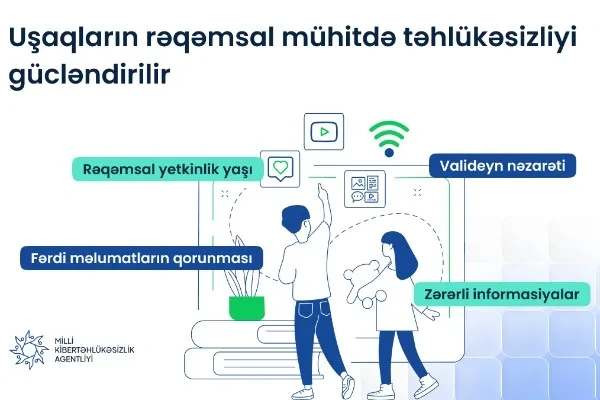 Uşaqların rəqəmsal mühitdə təhlükəsizliyi gücləndirilir

Rəqəmsal yetkinlik yaşı

Valideyn nəzarəti

Fərdi məlumatların qorunması

Zərərli informasiyalar

MİLLİ KİBERTƏHLÜKƏSİZLİK AGENTLİYİ